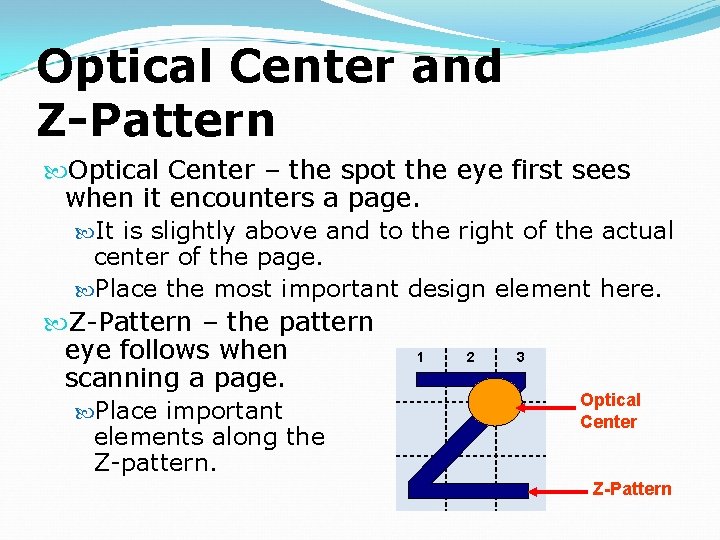 Optical Center and Z-Pattern

Optical Center – the spot the eye first sees when it encounters a page.

It is slightly above and to the right of the actual center of the page.

Place the most important design element here.

Z-Pattern – the pattern eye follows when scanning a page.

Place important elements along the Z-pattern.

1 2 3

Optical Center

Z-Pattern